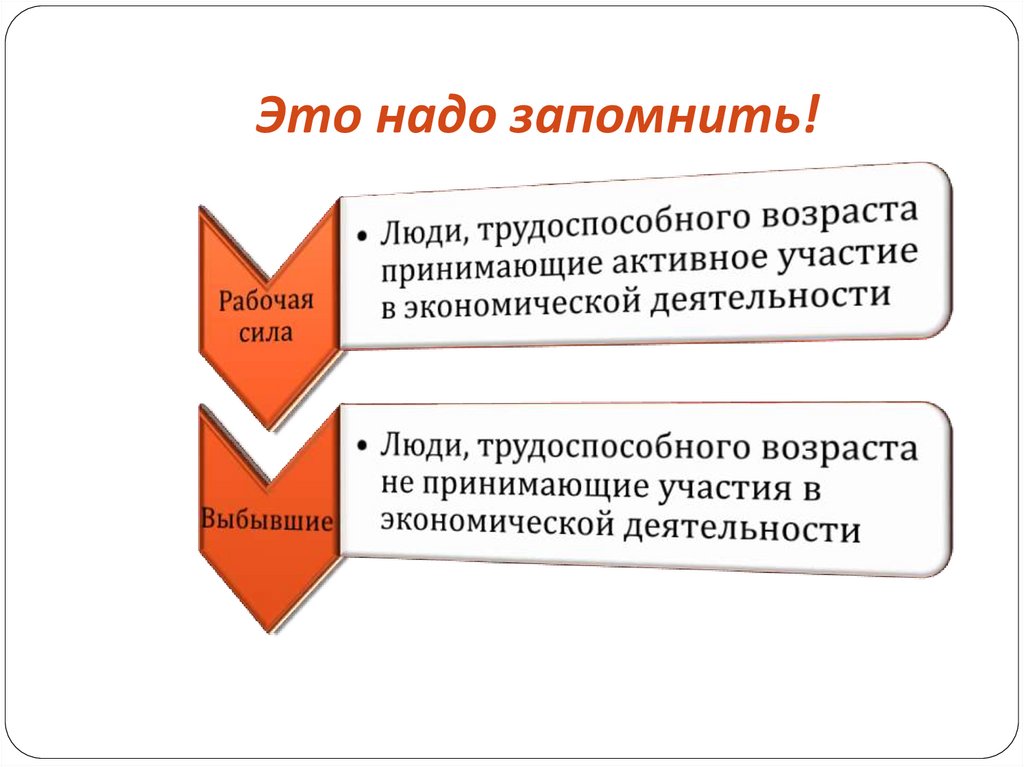 Это надо запомнить!

Рабочая сила

• Люди, трудоспособного возраста принимающие активное участие в экономической деятельности

Выбывшие

• Люди, трудоспособного возраста не принимающие участия в экономической деятельности